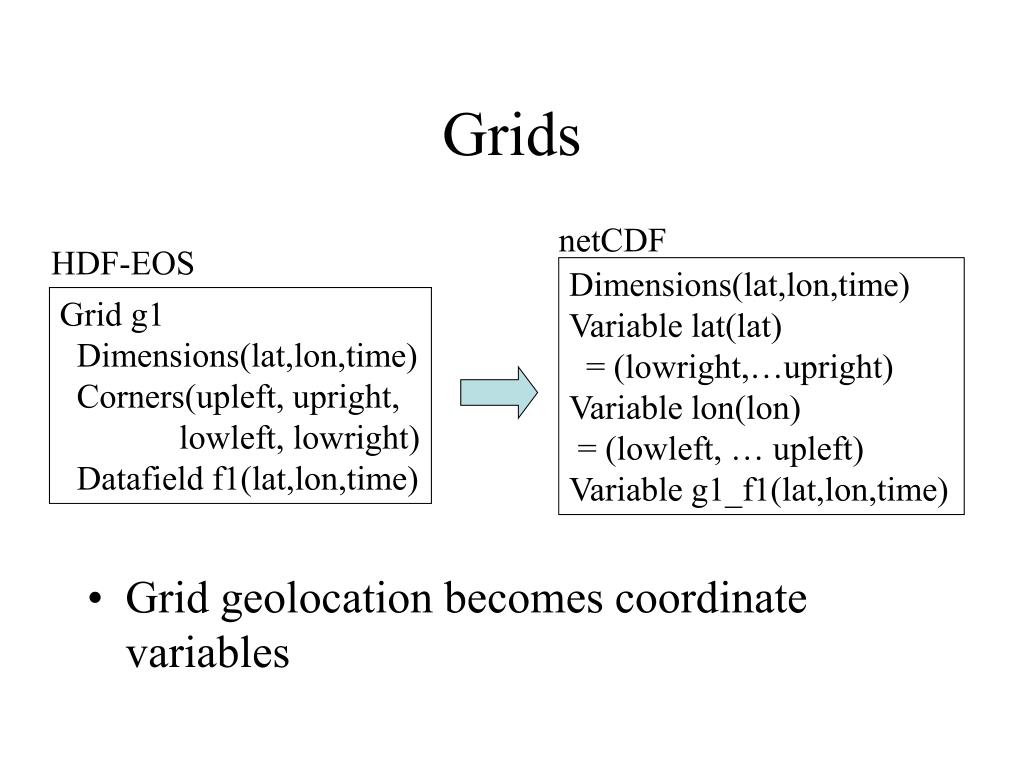 Grids

HDF-EOS

Grid g1
Dimensions(lat,lon,time)
Corners(upleft, upright,
lowleft, lowright)
Datafield f1(lat,lon,time)

netCDF

Dimensions(lat,lon,time)
Variable lat(lat)
= (lowright,…upright)
Variable lon(lon)
= (lowleft, … upleft)
Variable g1_f1(lat,lon,time)

• Grid geolocation becomes coordinate variables